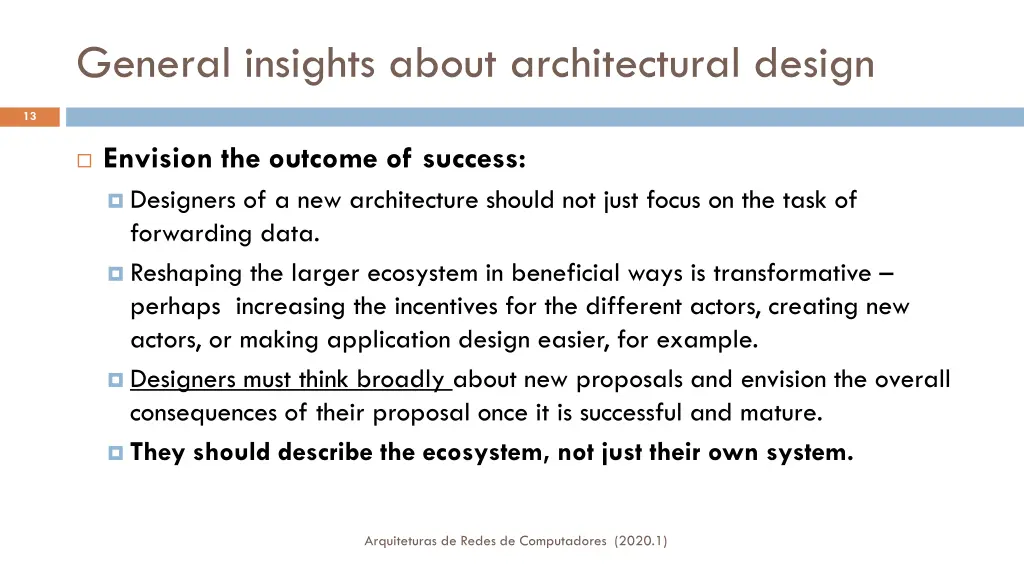 General insights about architectural design

13

Envision the outcome of success:

Designers of a new architecture should not just focus on the task of forwarding data.

Reshaping the larger ecosystem in beneficial ways is transformative – perhaps increasing the incentives for the different actors, creating new actors, or making application design easier, for example.

Designers must think broadly about new proposals and envision the overall consequences of their proposal once it is successful and mature.

They should describe the ecosystem, not just their own system.

Arquiteturas de Redes de Computadores (2020.1)